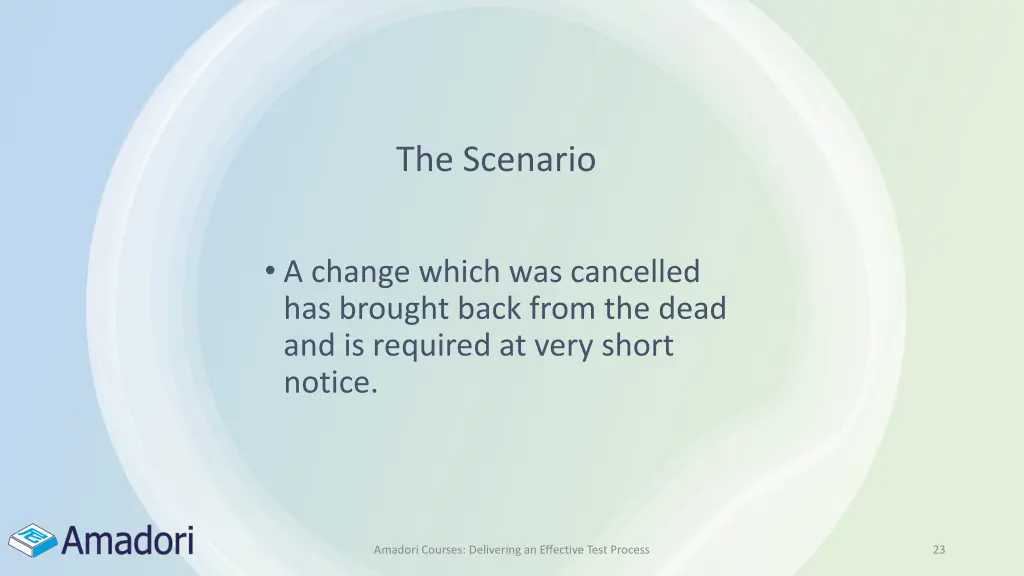 The Scenario

• A change which was cancelled has brought back from the dead and is required at very short notice.

Amadori

Amadori Courses: Delivering an Effective Test Process

23